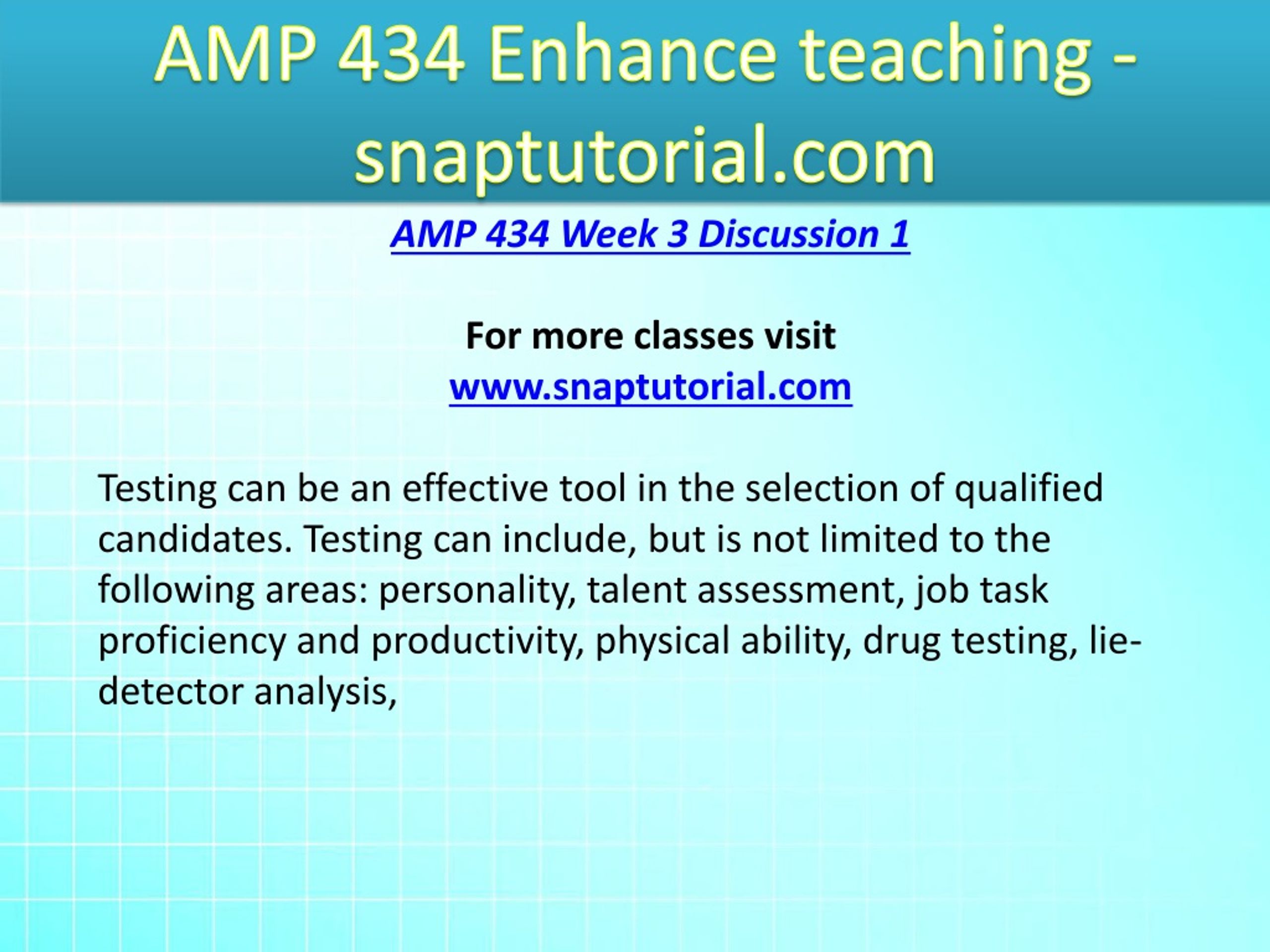 AMP 434 Enhance teaching - snaptutorial.com

AMP 434 Week 3 Discussion 1

For more classes visit
www.snaptutorial.com

Testing can be an effective tool in the selection of qualified candidates. Testing can include, but is not limited to the following areas: personality, talent assessment, job task proficiency and productivity, physical ability, drug testing, lie-detector analysis,